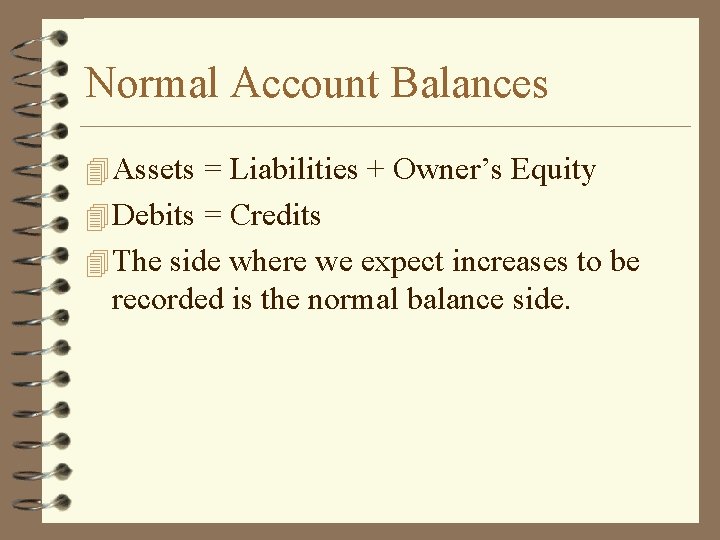 Normal Account Balances

Assets = Liabilities + Owner’s Equity

Debits = Credits

The side where we expect increases to be recorded is the normal balance side.